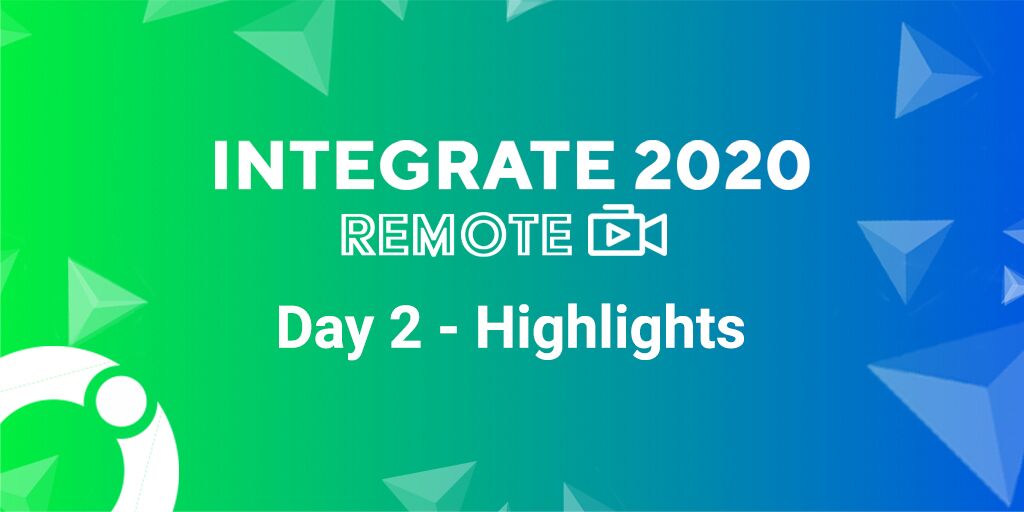 INTEGRATE 2020
REMOTE

Day 2 - Highlights